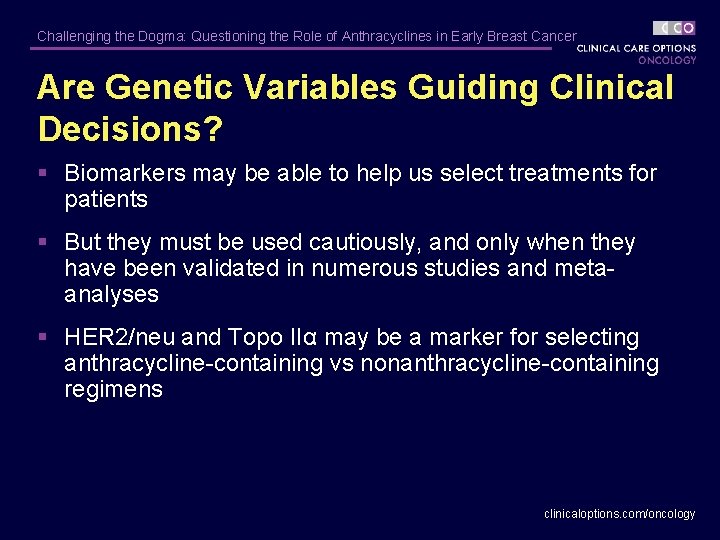 Challenging the Dogma: Questioning the Role of Anthracyclines in Early Breast Cancer

CCO
CLINICAL CARE OPTIONS
ONCOLOGY

Are Genetic Variables Guiding Clinical Decisions?

▪ Biomarkers may be able to help us select treatments for patients

▪ But they must be used cautiously, and only when they have been validated in numerous studies and meta-analyses

▪ HER2/neu and Topo IIα may be a marker for selecting anthracycline-containing vs nonanthracycline-containing regimens

clinicaloptions.com/oncology